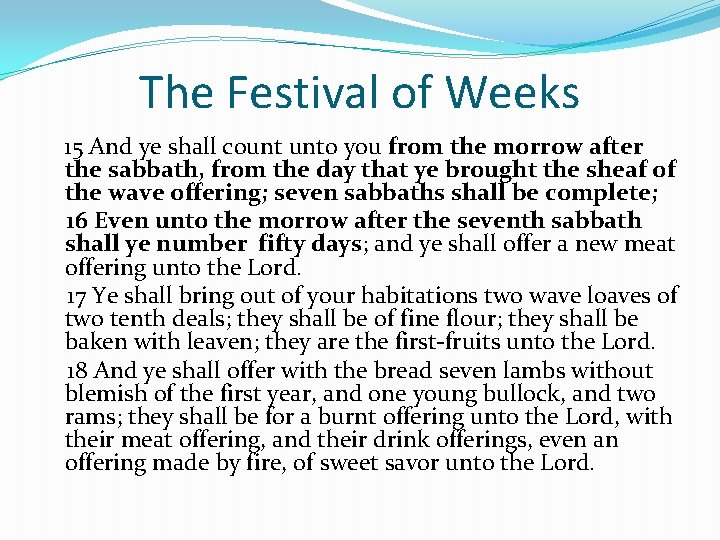 The Festival of Weeks

15 And ye shall count unto you from the morrow after the sabbath, from the day that ye brought the sheaf of the wave offering; seven sabbaths shall be complete;

16 Even unto the morrow after the seventh sabbath shall ye number fifty days; and ye shall offer a new meat offering unto the Lord.

17 Ye shall bring out of your habitations two wave loaves of two tenth deals; they shall be of fine flour; they shall be baken with leaven; they are the first-fruits unto the Lord.

18 And ye shall offer with the bread seven lambs without blemish of the first year, and one young bullock, and two rams; they shall be for a burnt offering unto the Lord, with their meat offering, and their drink offerings, even an offering made by fire, of sweet savor unto the Lord.